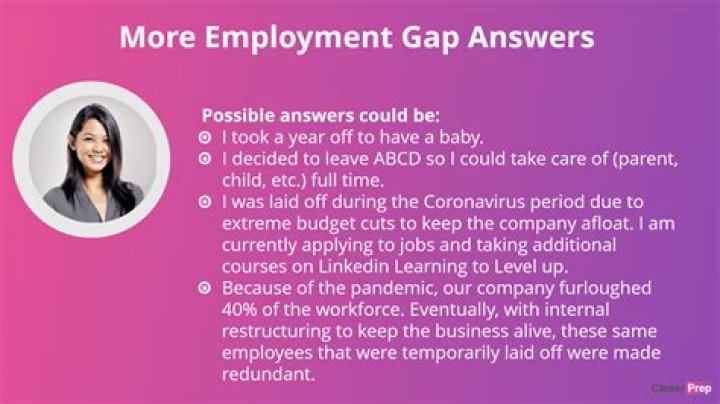 More Employment Gap Answers

Possible answers could be:
- I took a year off to have a baby.
- I decided to leave ABCD so I could take care of (parent, child, etc.) full time.
- I was laid off during the Coronavirus period due to extreme budget cuts to keep the company afloat. I am currently applying to jobs and taking additional courses on Linkedin Learning to Level up.
- Because of the pandemic, our company furloughed 40% of the workforce. Eventually, with internal restructuring to keep the business alive, these same employees that were temporarily laid off were made redundant.

CareerPrep